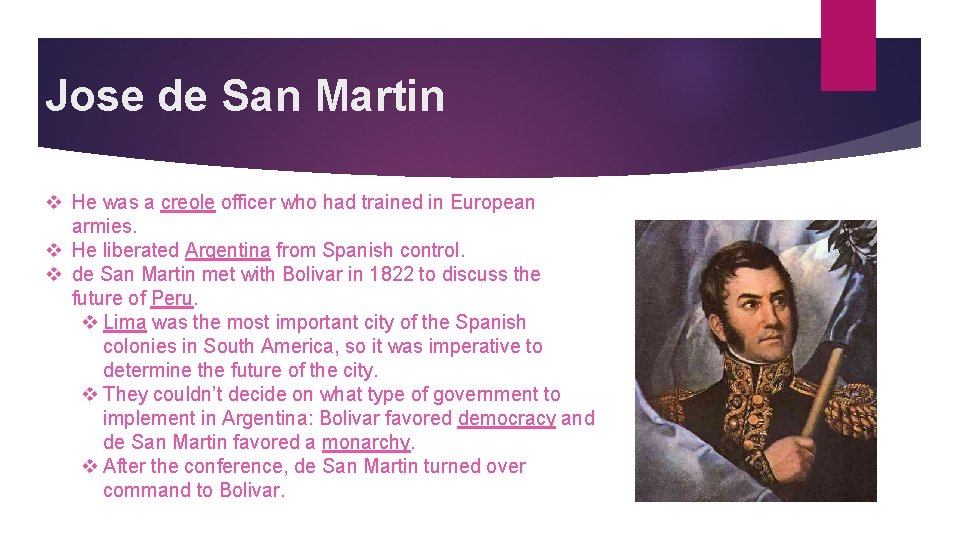 Jose de San Martin

❖ He was a creole officer who had trained in European armies.
❖ He liberated Argentina from Spanish control.
❖ de San Martin met with Bolivar in 1822 to discuss the future of Peru.
❖ Lima was the most important city of the Spanish colonies in South America, so it was imperative to determine the future of the city.
❖ They couldn't decide on what type of government to implement in Argentina: Bolivar favored democracy and de San Martin favored a monarchy.
❖ After the conference, de San Martin turned over command to Bolivar.